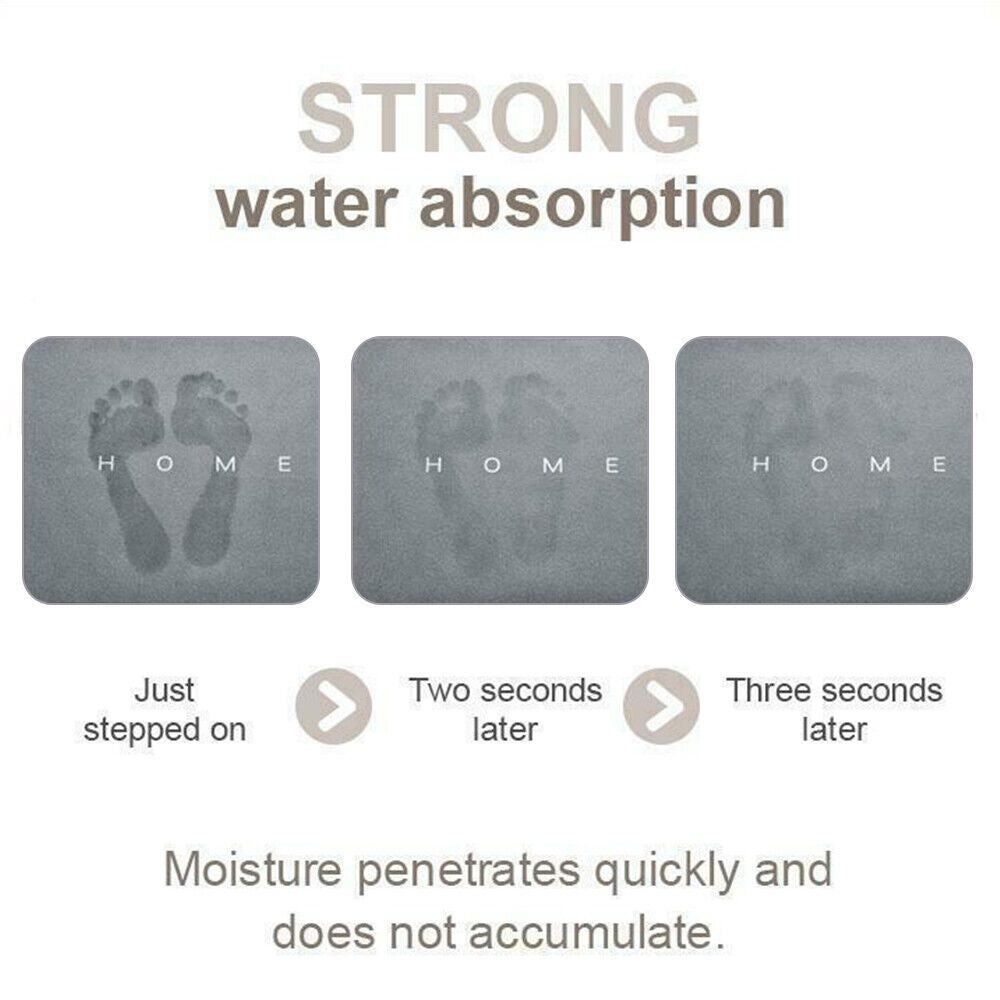 STRONG
water absorption

H O M E

H O M E

H O M E

Just stepped on

Two seconds later

Three seconds later

Moisture penetrates quickly and does not accumulate.